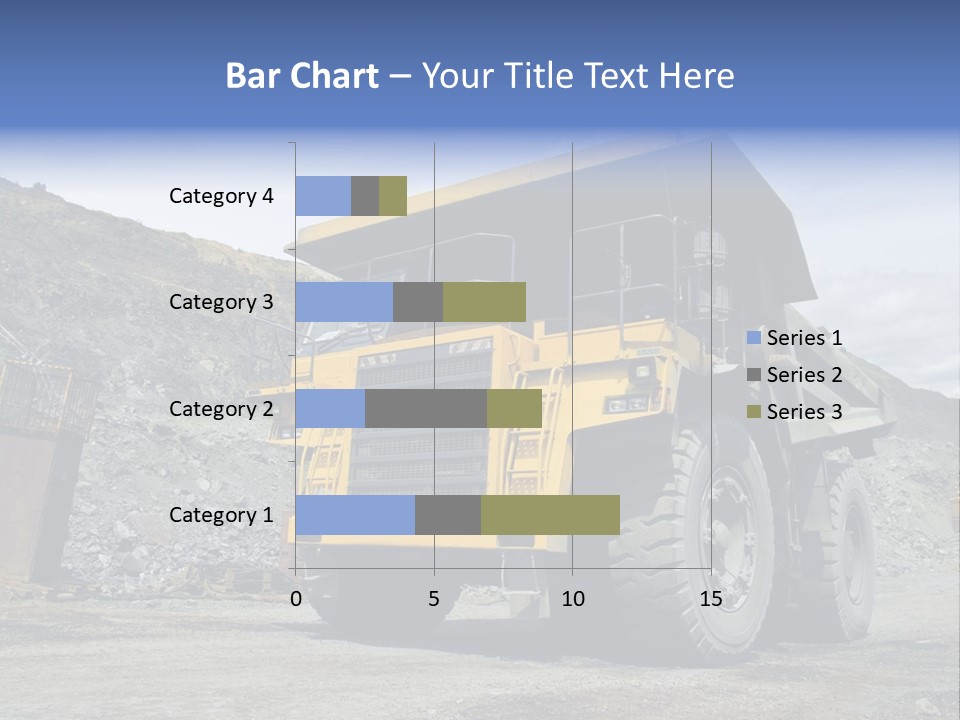 Bar Chart – Your Title Text Here

Category 4
Category 3
Category 2
Category 1

0
5
10
15

Series 1
Series 2
Series 3